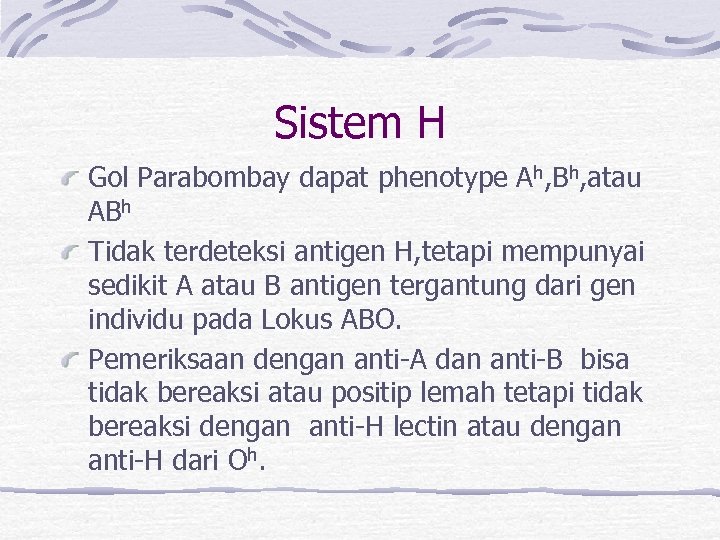 Sistem H

Gol Parabombay dapat phenotype $A^h$,$B^h$,atau $AB^h$

Tidak terdeteksi antigen H,tetapi mempunyai sedikit A atau B antigen tergantung dari gen individu pada Lokus ABO.

Pemeriksaan dengan anti-A dan anti-B bisa tidak bereaksi atau positip lemah tetapi tidak bereaksi dengan anti-H lectin atau dengan anti-H dari $O^h$.